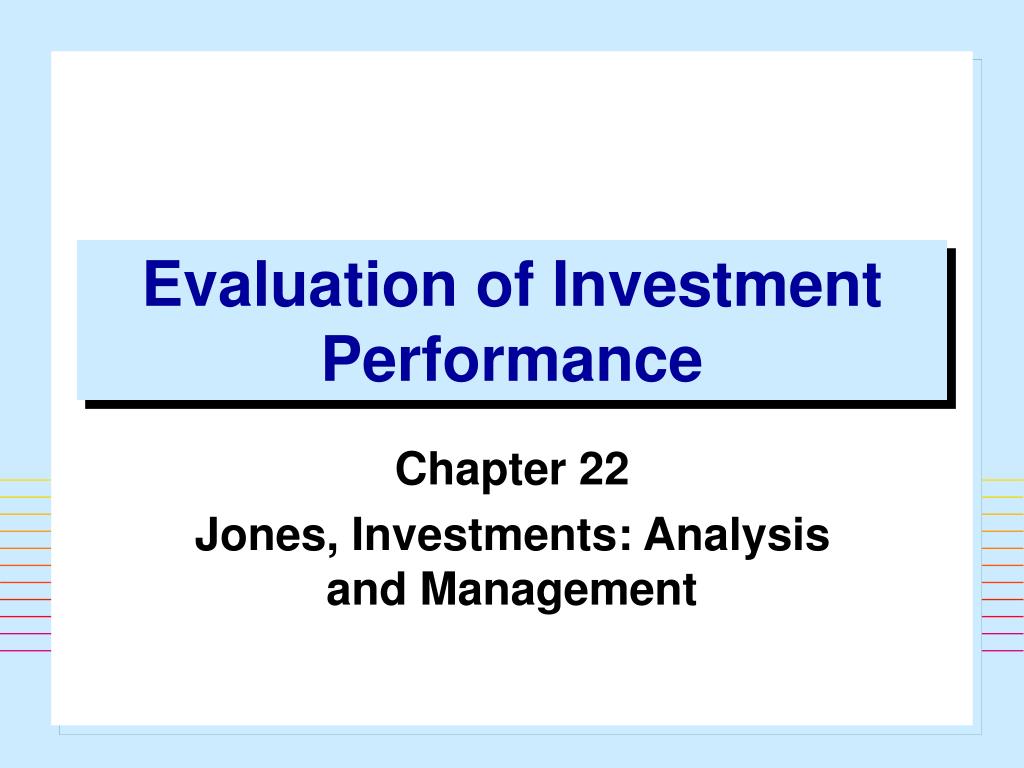 Evaluation of Investment Performance

Chapter 22

Jones, Investments: Analysis and Management